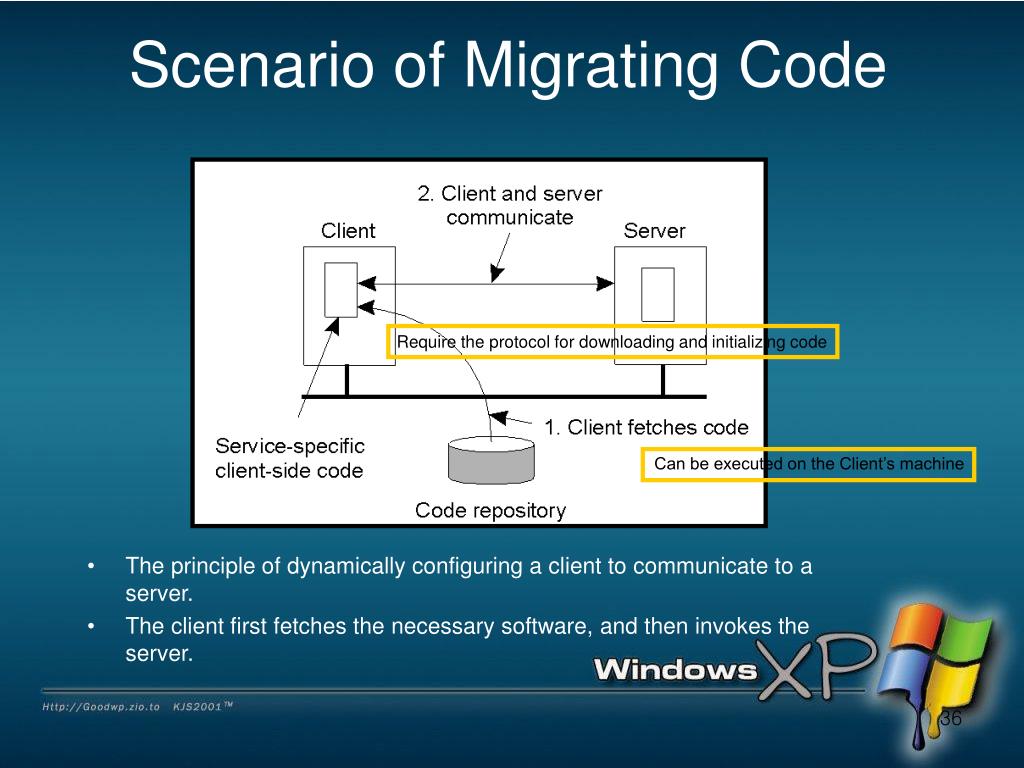 Scenario of Migrating Code

2. Client and server communicate

Client

Server

Require the protocol for downloading and initializing code

1. Client fetches code

Service-specific client-side code

Can be executed on the Client's machine

Code repository

• The principle of dynamically configuring a client to communicate to a server.
• The client first fetches the necessary software, and then invokes the server.

Windows XP

Http://Goodwp.zio.to KJS2001™

36